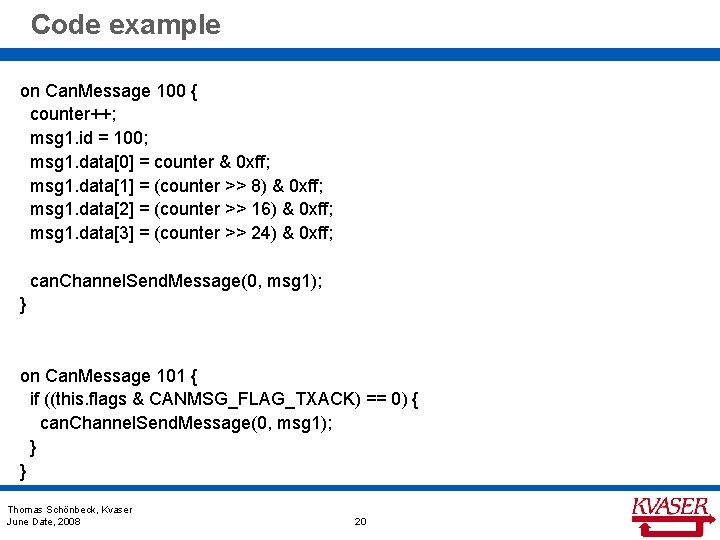 Code example

on CanMessage 100 {
counter++;
msg1.id = 100;
msg1.data[0] = counter & 0xff;
msg1.data[1] = (counter >> 8) & 0xff;
msg1.data[2] = (counter >> 16) & 0xff;
msg1.data[3] = (counter >> 24) & 0xff;

canChannelSendMessage(0, msg1);
}

on CanMessage 101 {
if ((this.flags & CANMSG_FLAG_TXACK) == 0) {
canChannelSendMessage(0, msg1);
}
}

Thomas Schönbeck, Kvaser
June Date, 2008

20

KVASER